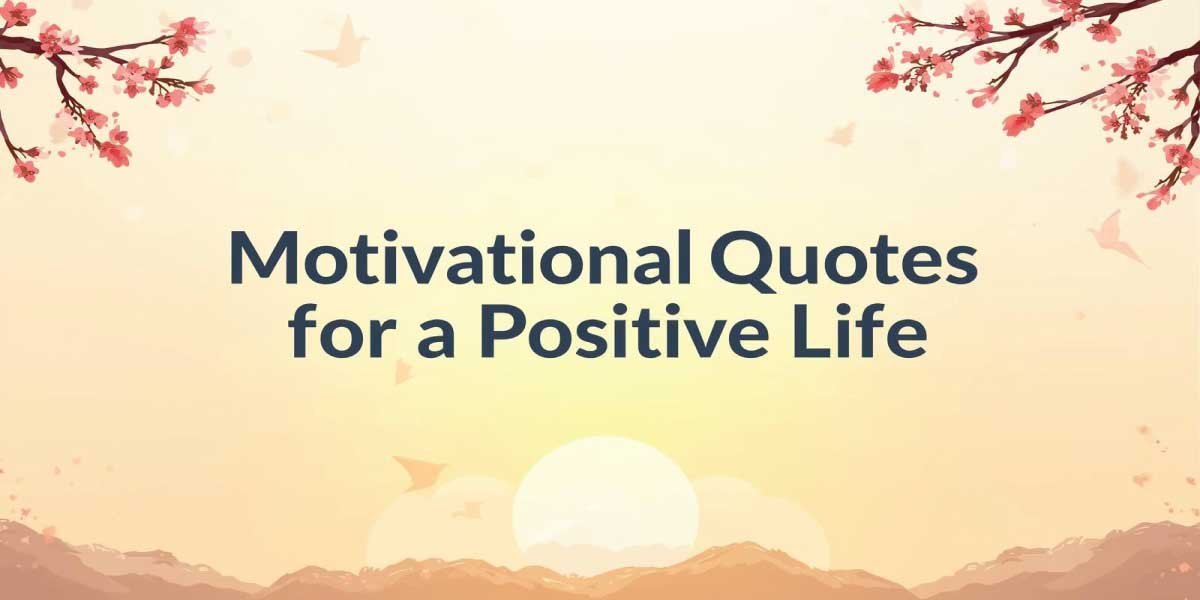 Motivational Quotes for a Positive Life